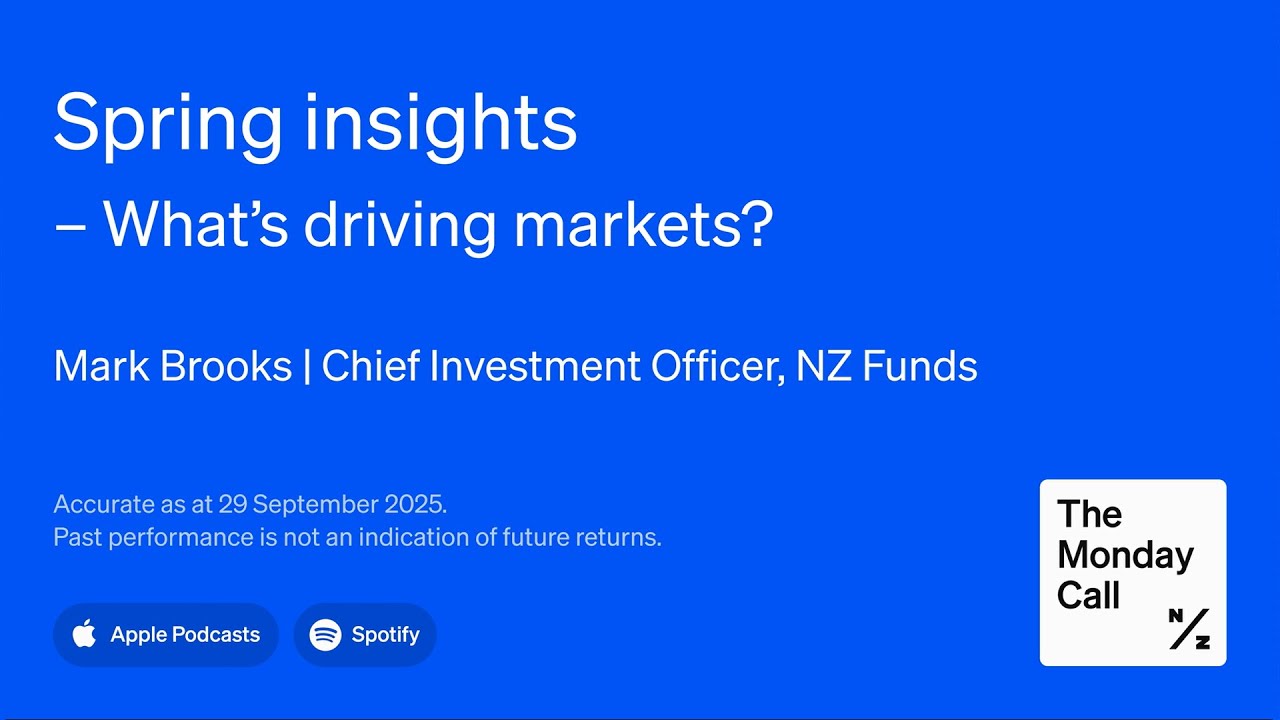 Spring insights
– What's driving markets?

Mark Brooks | Chief Investment Officer, NZ Funds

Accurate as at 29 September 2025.
Past performance is not an indication of future returns.

Apple Podcasts

Spotify

The Monday Call

N/Z